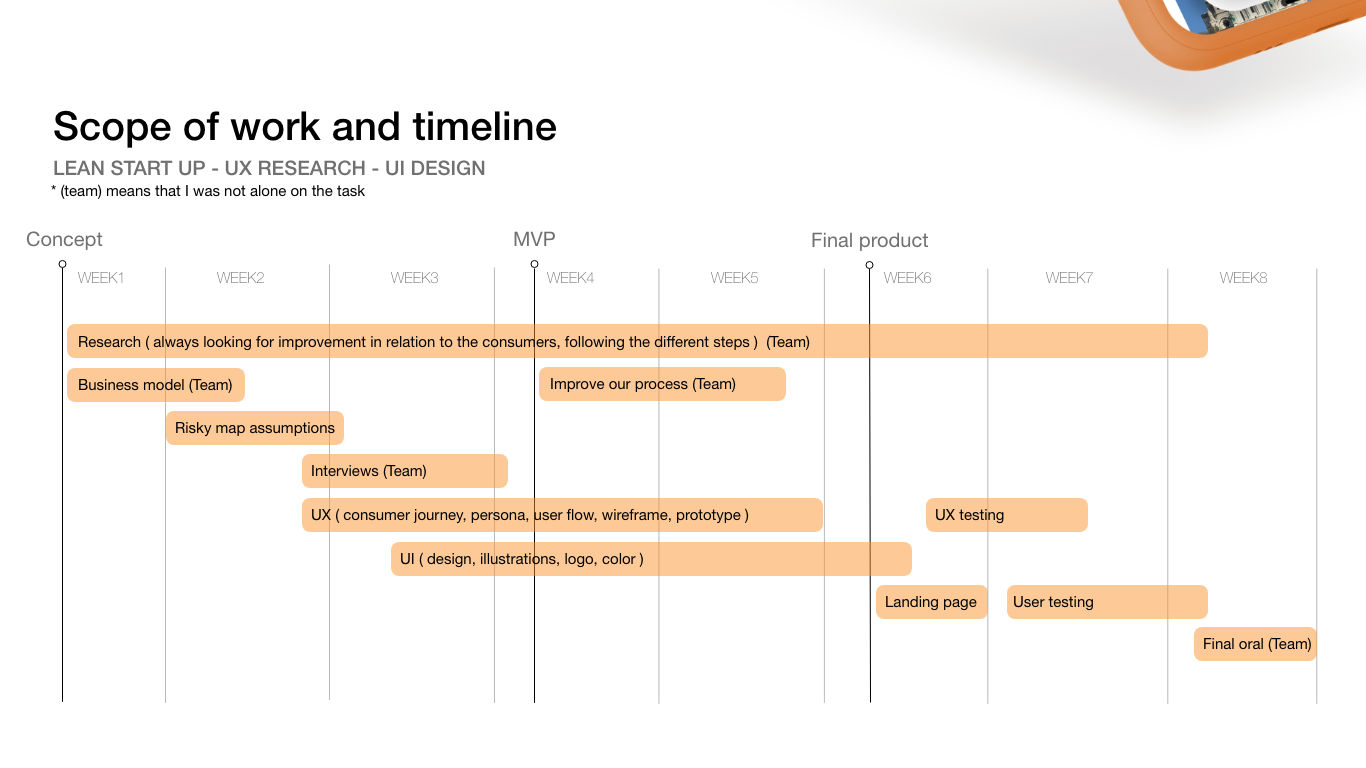 Scope of work and timeline

LEAN START UP - UX RESEARCH - UI DESIGN

* (team) means that I was not alone on the task

Concept

MVP

Final product

WEEK1

WEEK2

WEEK3

WEEK4

WEEK5

WEEK6

WEEK7

WEEK8

Research ( always looking for improvement in relation to the consumers, following the different steps ) (Team)

Business model (Team)

Improve our process (Team)

Risky map assumptions

Interviews (Team)

UX ( consumer journey, persona, user flow, wireframe, prototype )

UX testing

UI ( design, illustrations, logo, color )

Landing page

User testing

Final oral (Team)